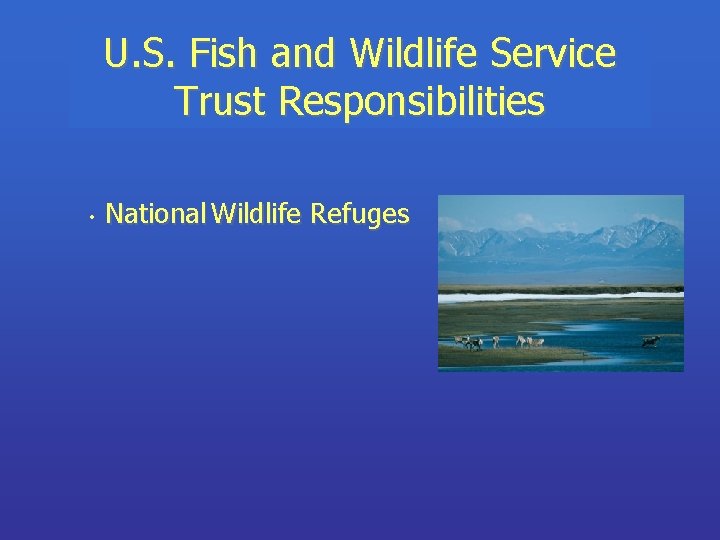 U.S. Fish and Wildlife Service
Trust Responsibilities

• National Wildlife Refuges